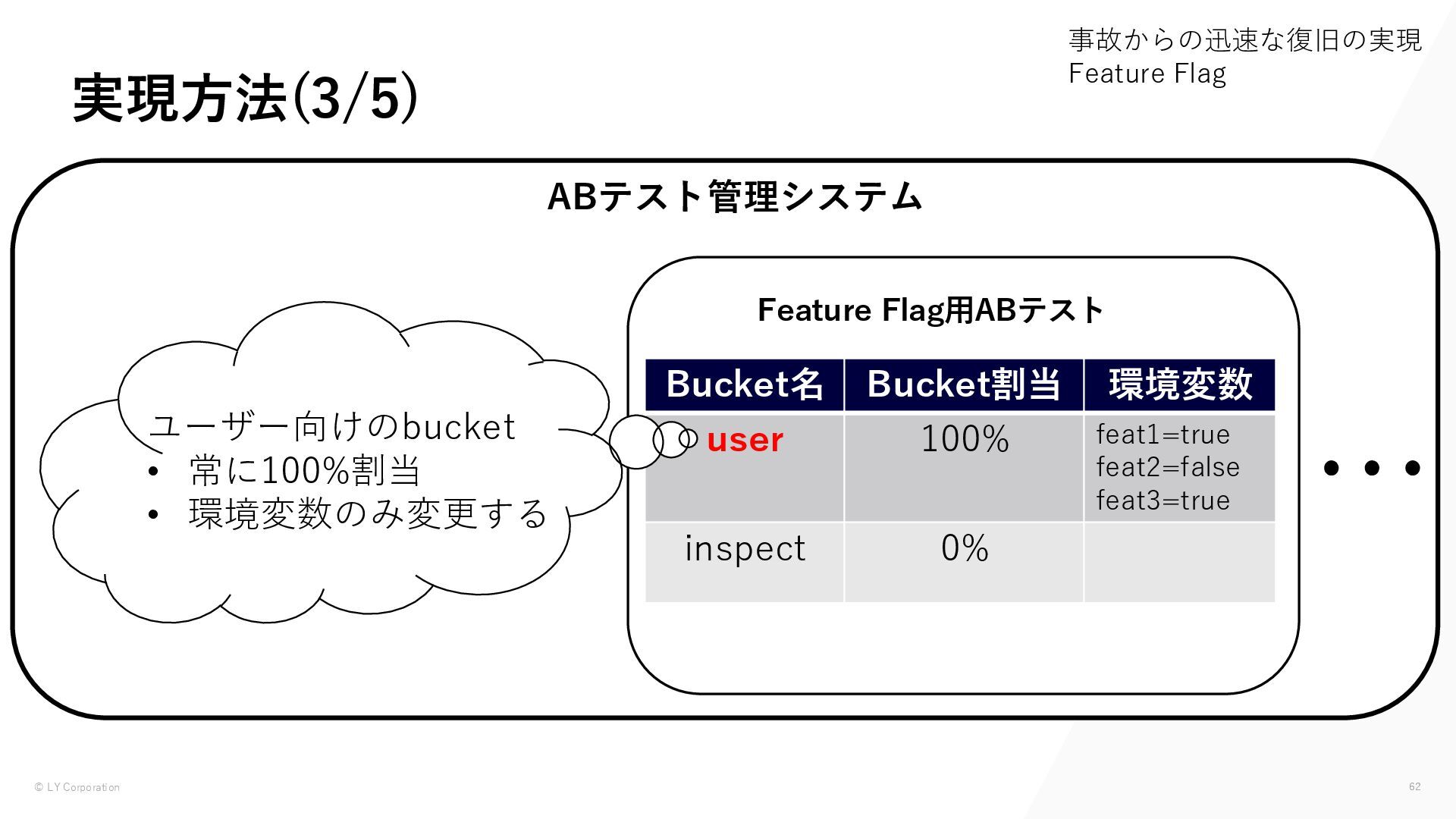 事故からの迅速な復旧の実現
Feature Flag

実現方法(3/5)

ABテスト管理システム

ユーザー向けのbucket
• 常に100%割当
• 環境変数のみ変更する

Feature Flag用ABテスト

| Bucket名 | Bucket割当 | 環境変数 |
|---|---|---|
| user | 100% | feat1=true feat2=false feat3=true |
| inspect | 0% | |

• • •

© LY Corporation

62